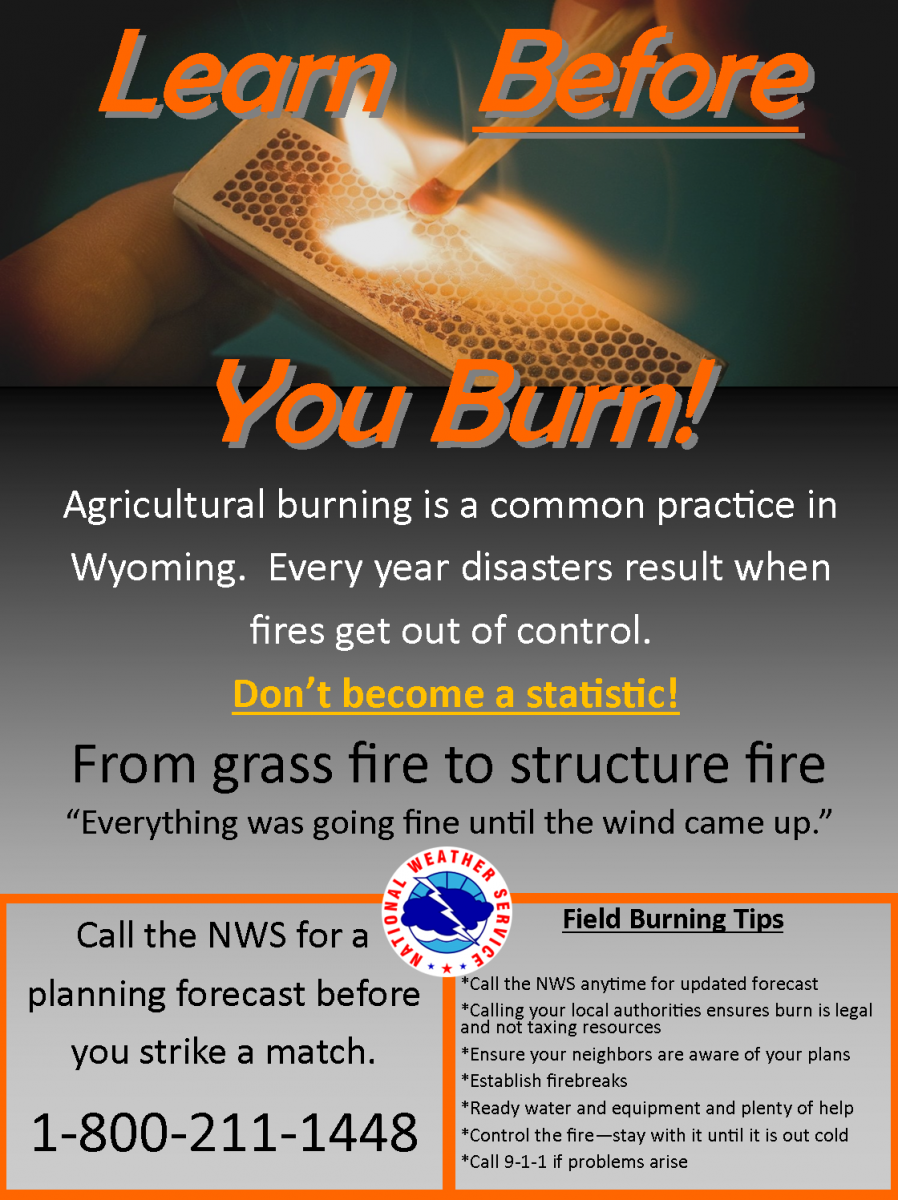 Learn Before

You Burn!

Agricultural burning is a common practice in Wyoming. Every year disasters result when fires get out of control.

Don't become a statistic!

From grass fire to structure fire

"Everything was going fine until the wind came up."

NATIONAL WEATHER SERVICE

Call the NWS for a planning forecast before you strike a match.

1-800-211-1448

Field Burning Tips

*Call the NWS anytime for updated forecast

*Calling your local authorities ensures burn is legal and not taxing resources

*Ensure your neighbors are aware of your plans

*Establish firebreaks

*Ready water and equipment and plenty of help

*Control the fire—stay with it until it is out cold

*Call 9-1-1 if problems arise